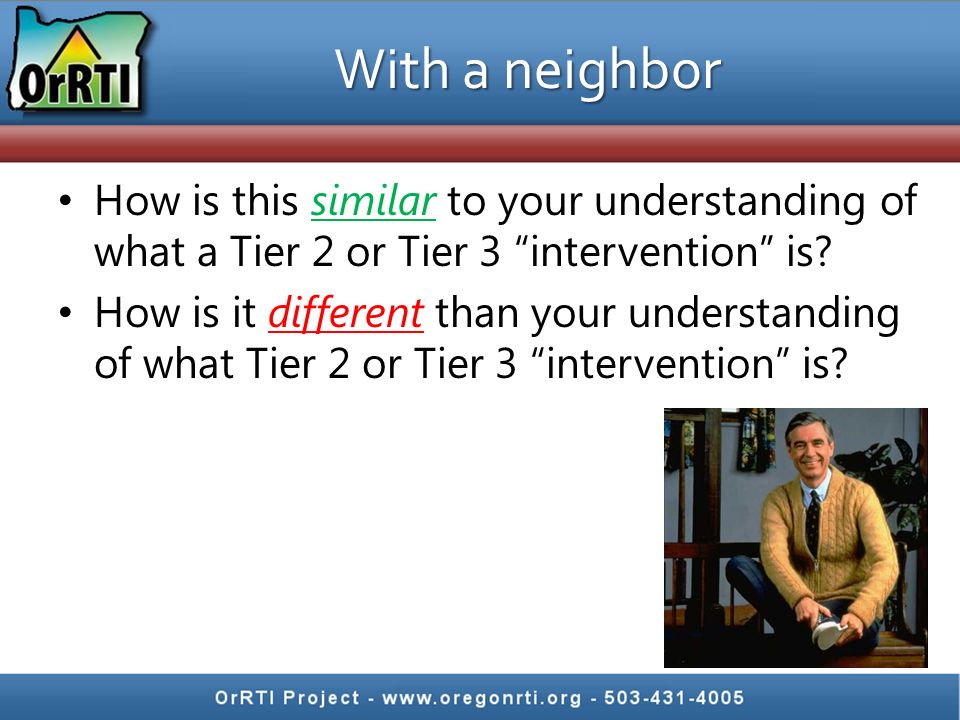 OrRTI

With a neighbor

• How is this similar to your understanding of what a Tier 2 or Tier 3 “intervention” is?

• How is it different than your understanding of what Tier 2 or Tier 3 “intervention” is?

OrRTI Project - www.oregonrti.org - 503-431-4005